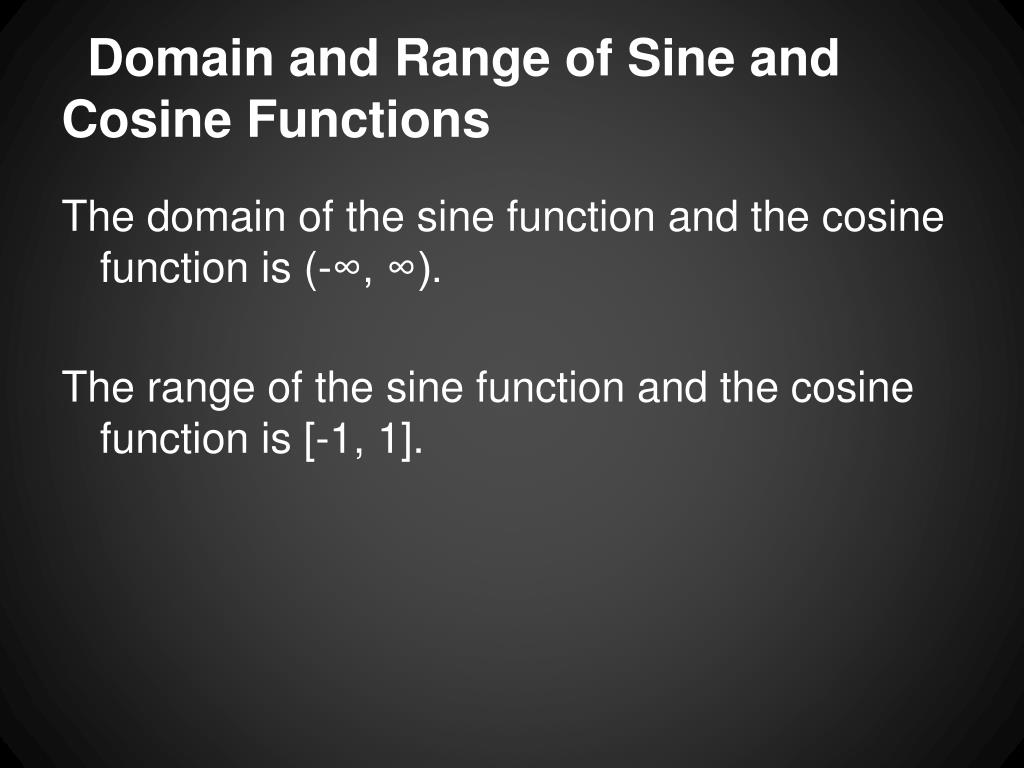 Domain and Range of Sine and Cosine Functions

The domain of the sine function and the cosine function is $(-\infty, \infty)$.

The range of the sine function and the cosine function is $[-1, 1]$.